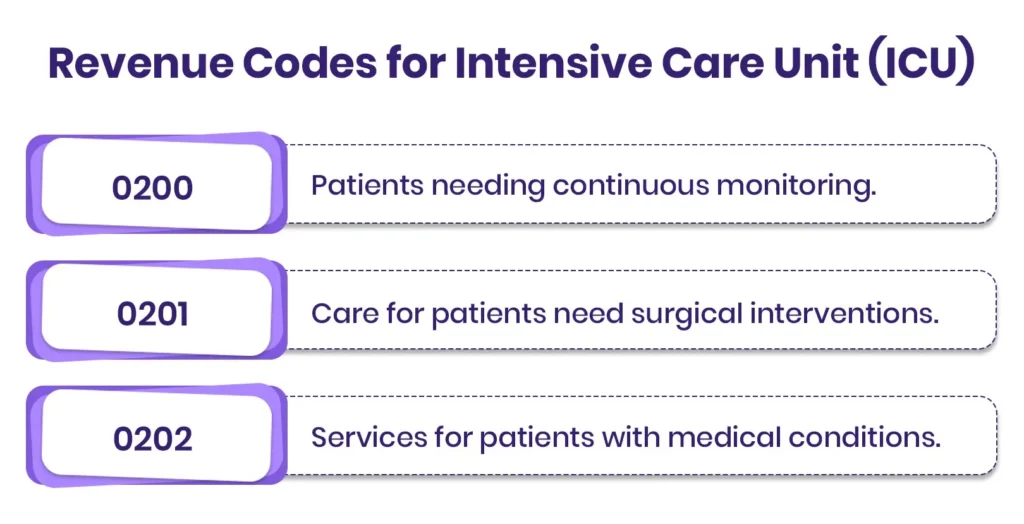 Revenue Codes for Intensive Care Unit (ICU)

0200

Patients needing continuous monitoring.

0201

Care for patients need surgical interventions.

0202

Services for patients with medical conditions.